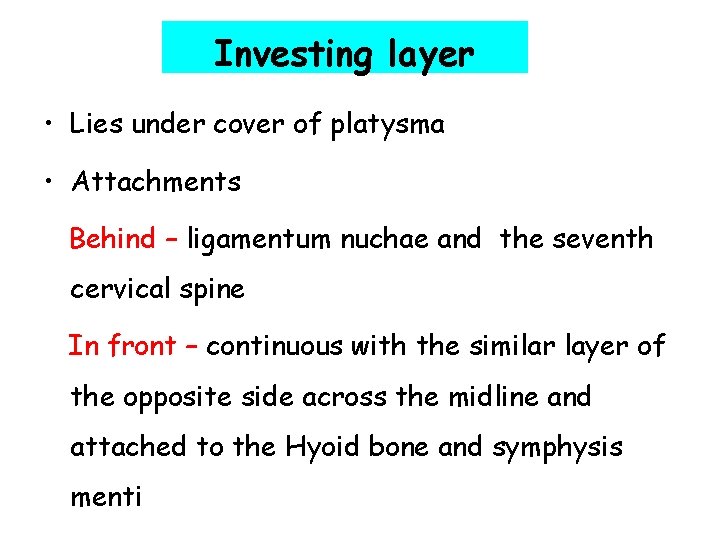 Investing layer

• Lies under cover of platysma

• Attachments

Behind – ligamentum nuchae and the seventh cervical spine

In front – continuous with the similar layer of the opposite side across the midline and attached to the Hyoid bone and symphysis menti